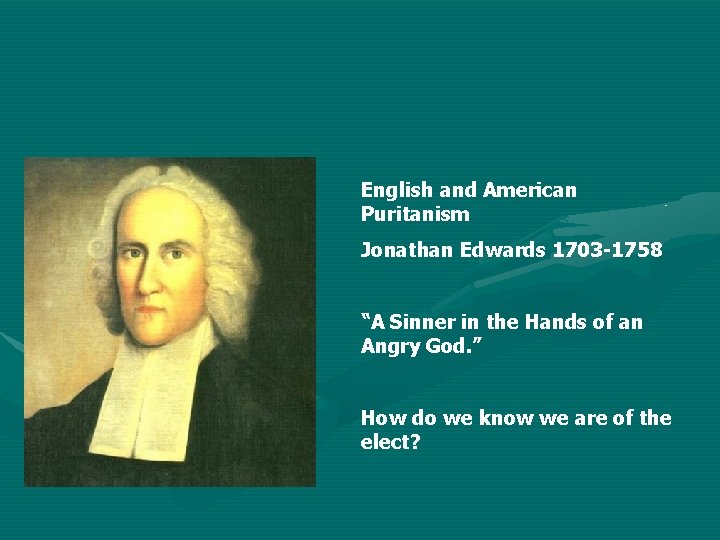 English and American Puritanism

Jonathan Edwards 1703-1758

“A Sinner in the Hands of an Angry God.”

How do we know we are of the elect?